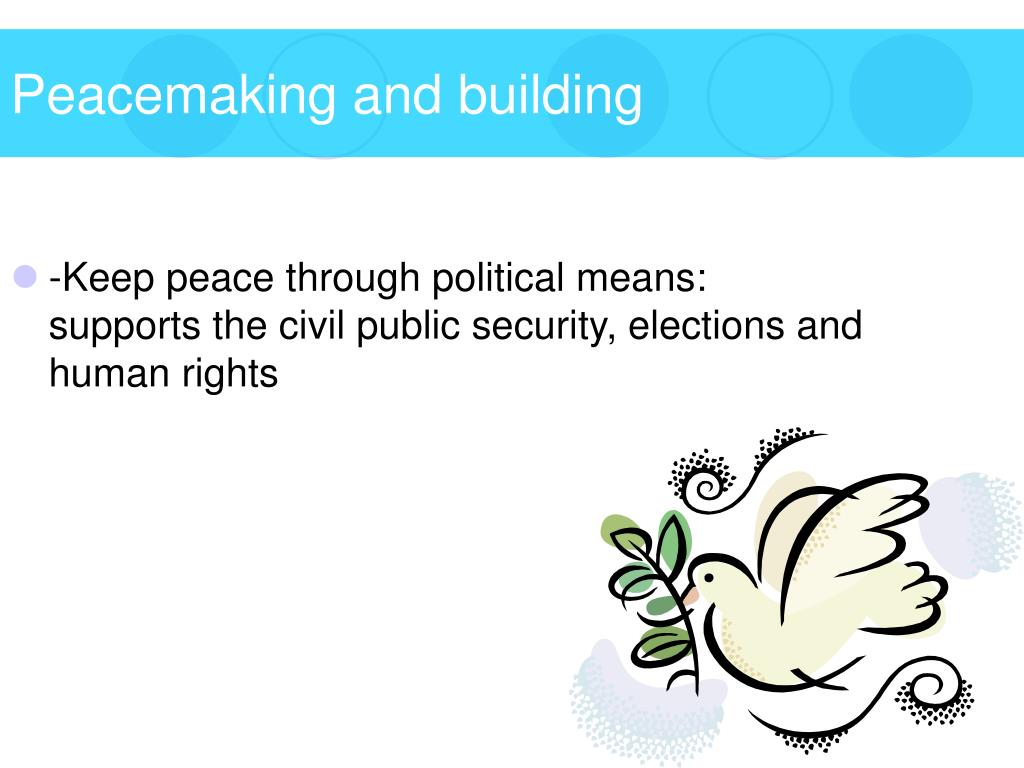 Peacemaking and building

-Keep peace through political means: supports the civil public security, elections and human rights